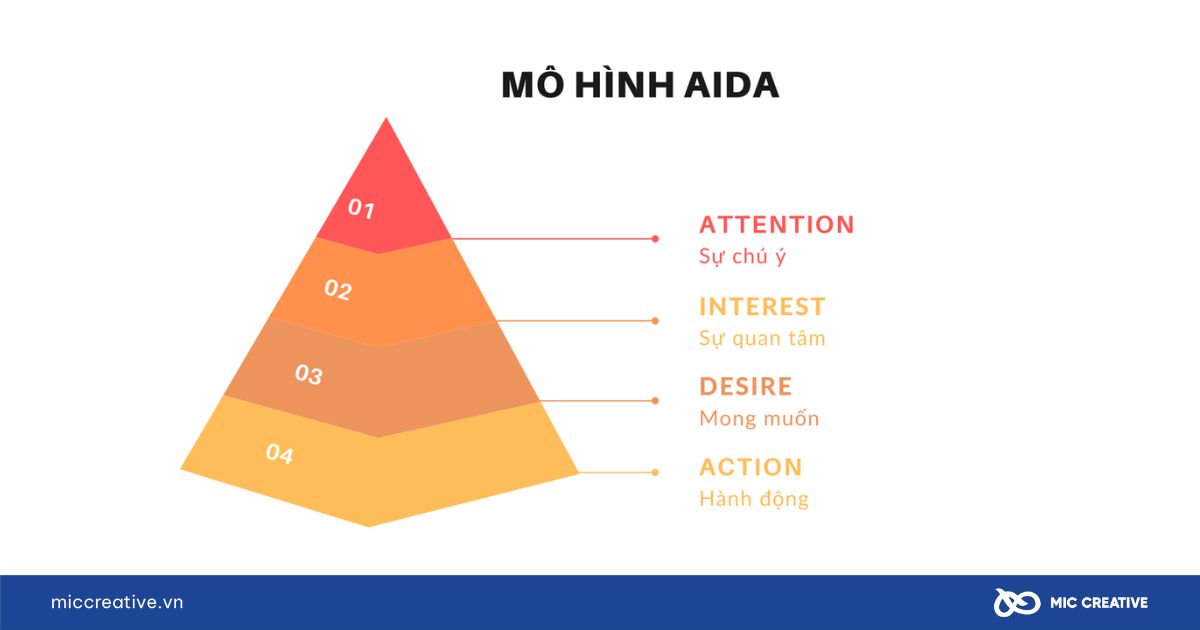 MÔ HÌNH AIDA

01

02

03

04

ATTENTION
Sự chú ý

INTEREST
Sự quan tâm

DESIRE
Mong muốn

ACTION
Hành động

miccreative.vn

MIC CREATIVE